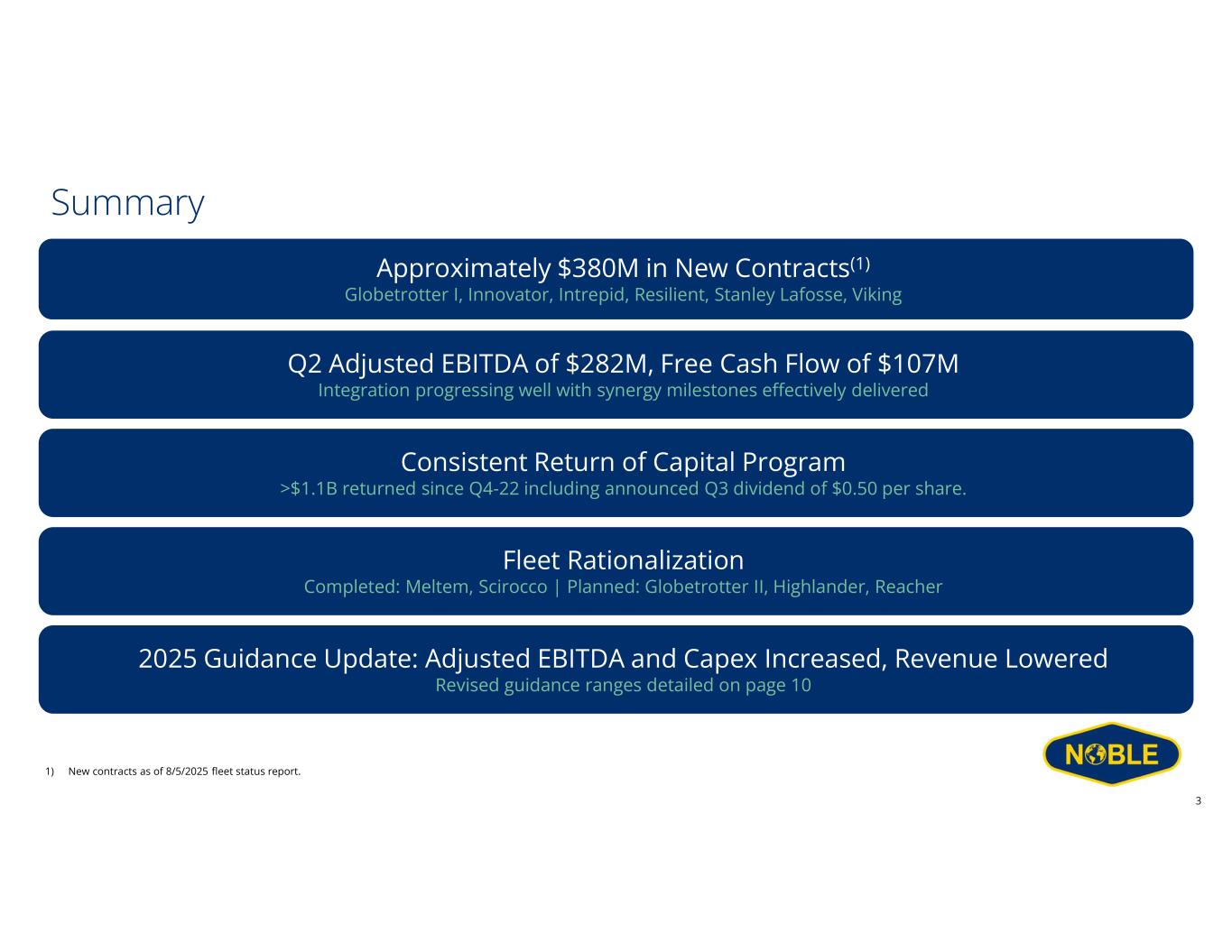 Summary

Approximately \$380M in New Contracts$^{(1)}$
Globetrotter I, Innovator, Intrepid, Resilient, Stanley Lafosse, Viking

Q2 Adjusted EBITDA of \$282M, Free Cash Flow of \$107M
Integration progressing well with synergy milestones effectively delivered

Consistent Return of Capital Program
>\$1.1B returned since Q4-22 including announced Q3 dividend of \$0.50 per share.

Fleet Rationalization
Completed: Meltem, Scirocco | Planned: Globetrotter II, Highlander, Reacher

2025 Guidance Update: Adjusted EBITDA and Capex Increased, Revenue Lowered
Revised guidance ranges detailed on page 10

1) New contracts as of 8/5/2025 fleet status report.

NOBLE

3